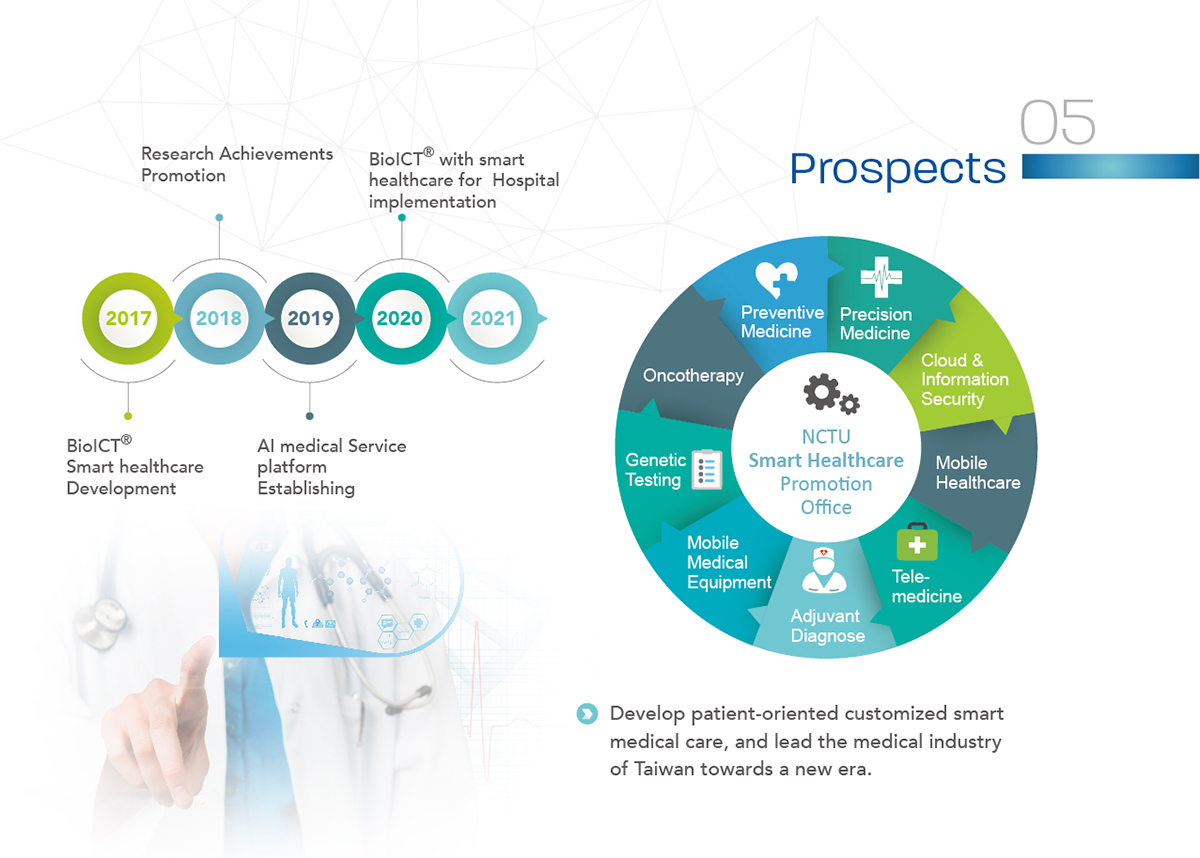 05
Prospects

Research Achievements Promotion

BioICT® with smart healthcare for Hospital implementation

2017
2018
2019
2020
2021

BioICT® Smart healthcare Development

AI medical Service platform Establishing

Preventive Medicine
Precision Medicine
Cloud & Information Security
Mobile Healthcare
Tele-medicine
Adjuvant Diagnose
Mobile Medical Equipment
Genetic Testing
Oncotherapy

NCTU
Smart Healthcare
Promotion
Office

Develop patient-oriented customized smart medical care, and lead the medical industry of Taiwan towards a new era.